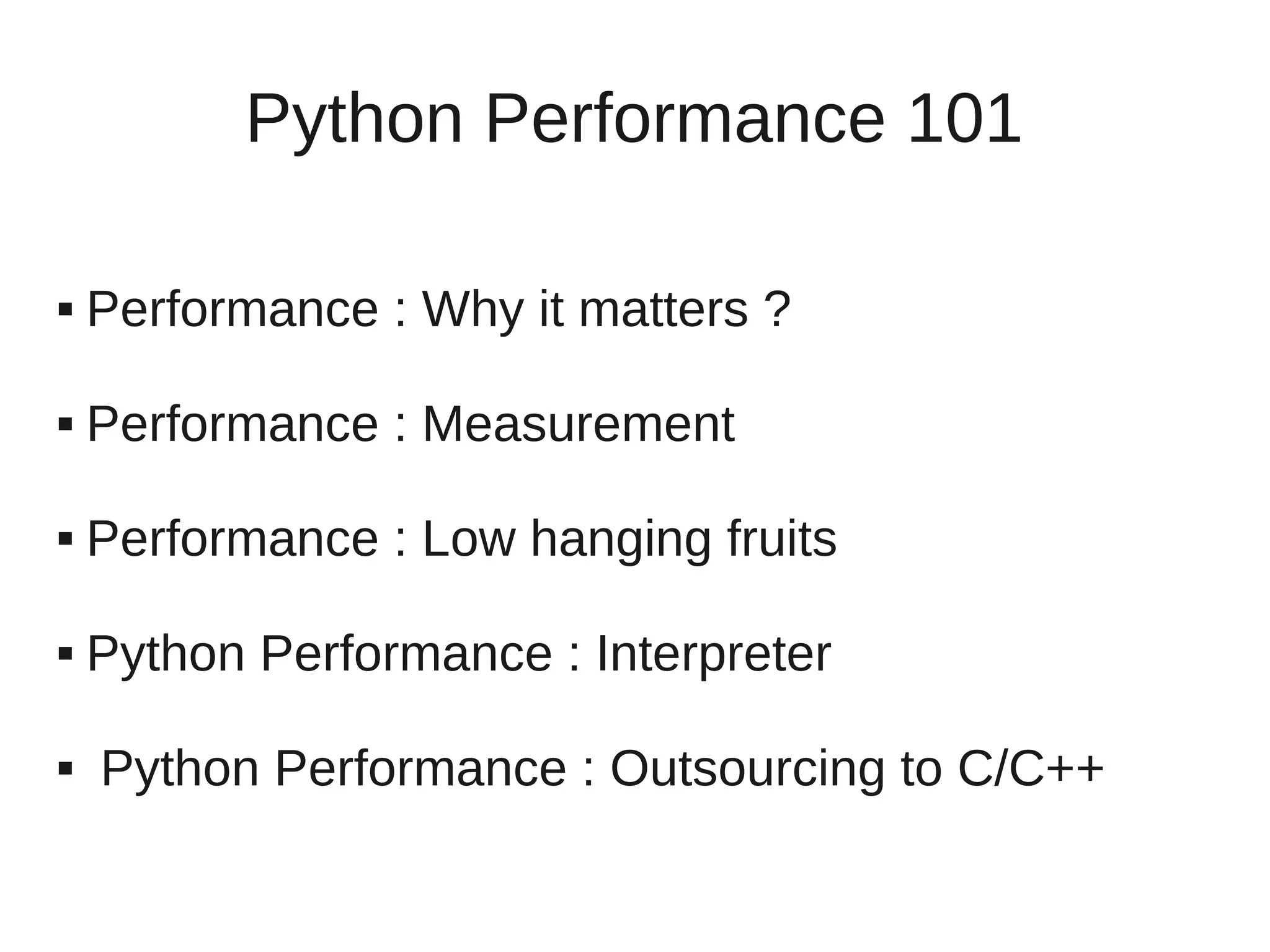 Python Performance 101

▪ Performance : Why it matters ?

▪ Performance : Measurement

▪ Performance : Low hanging fruits

▪ Python Performance : Interpreter

▪ Python Performance : Outsourcing to C/C++